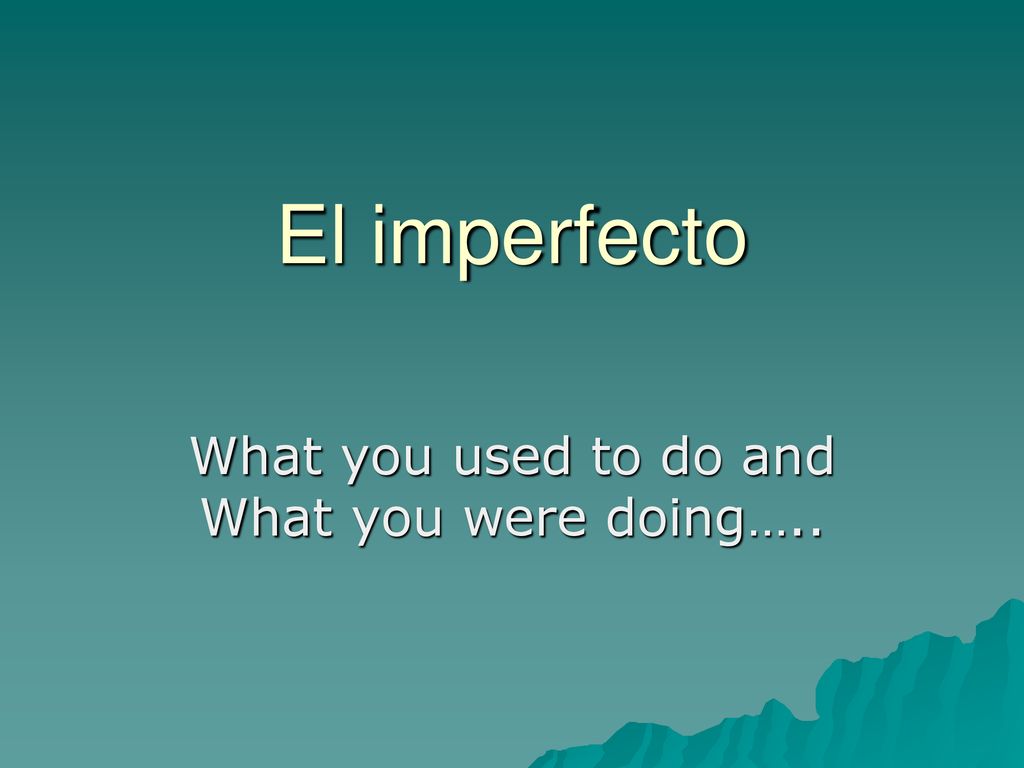 El imperfecto

What you used to do and What you were doing…..